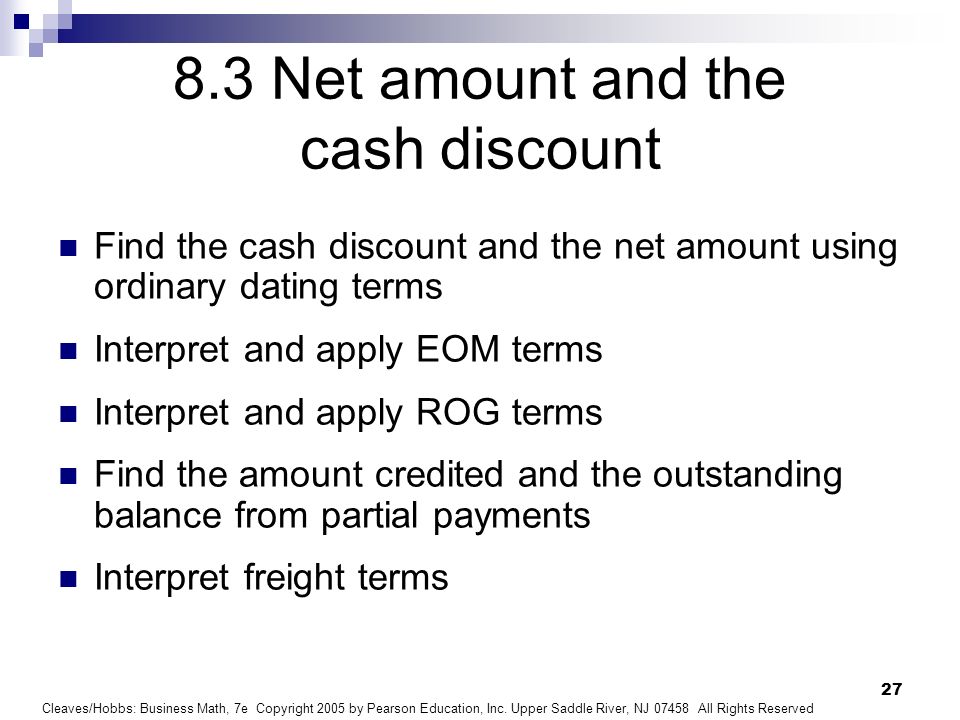 8.3 Net amount and the cash discount

Find the cash discount and the net amount using ordinary dating terms

Interpret and apply EOM terms

Interpret and apply ROG terms

Find the amount credited and the outstanding balance from partial payments

Interpret freight terms

27

Cleaves/Hobbs: Business Math, 7e Copyright 2005 by Pearson Education, Inc. Upper Saddle River, NJ 07458 All Rights Reserved